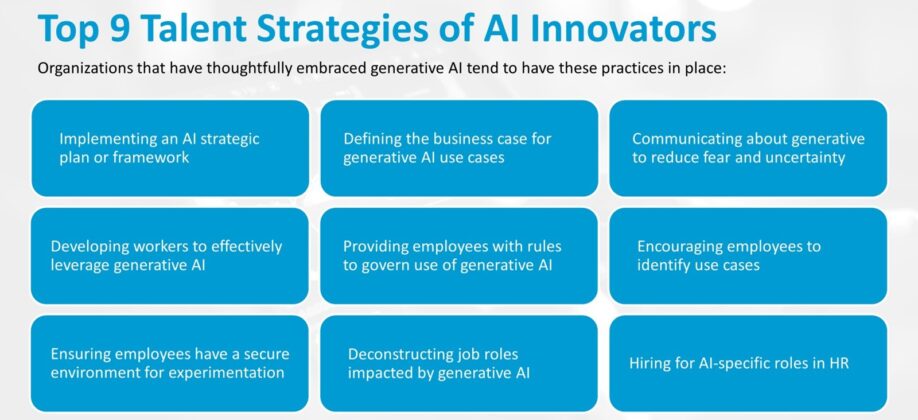 Top 9 Talent Strategies of AI Innovators

Organizations that have thoughtfully embraced generative AI tend to have these practices in place:

Implementing an AI strategic plan or framework

Defining the business case for generative AI use cases

Communicating about generative to reduce fear and uncertainty

Developing workers to effectively leverage generative AI

Providing employees with rules to govern use of generative AI

Encouraging employees to identify use cases

Ensuring employees have a secure environment for experimentation

Deconstructing job roles impacted by generative AI

Hiring for AI-specific roles in HR